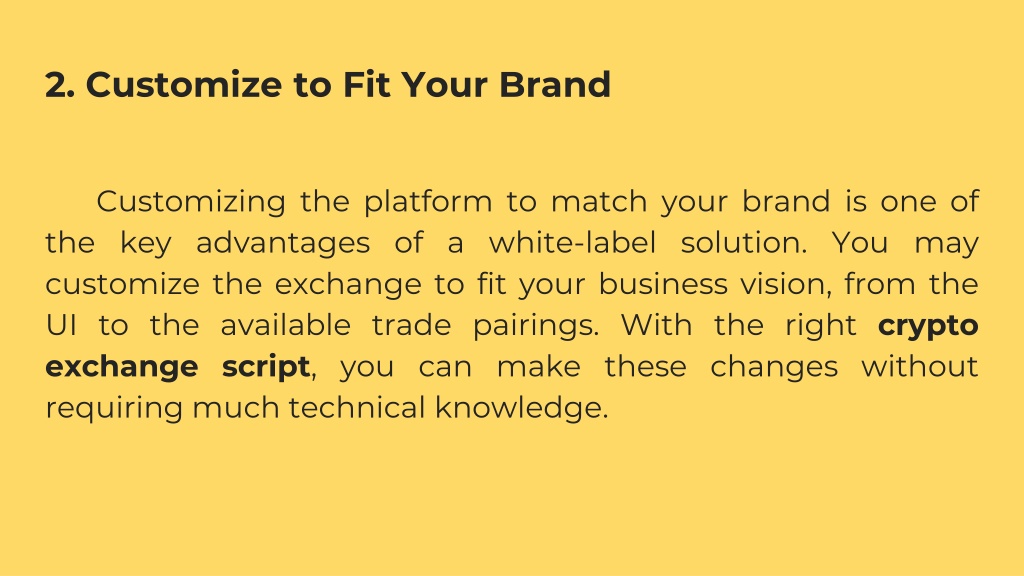 2. Customize to Fit Your Brand

Customizing the platform to match your brand is one of the key advantages of a white-label solution. You may customize the exchange to fit your business vision, from the UI to the available trade pairings. With the right crypto exchange script, you can make these changes without requiring much technical knowledge.